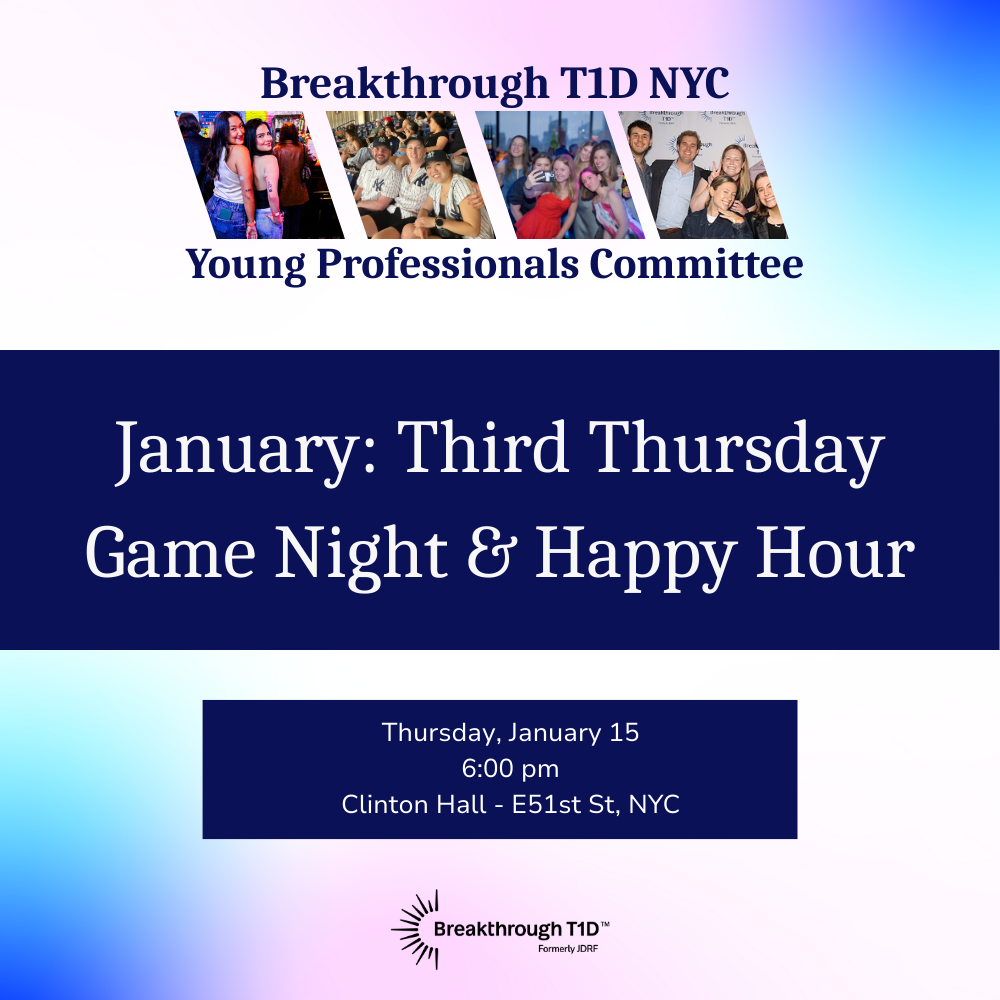 Breakthrough T1D NYC

Young Professionals Committee

January: Third Thursday Game Night & Happy Hour

Thursday, January 15
6:00 pm
Clinton Hall - E51st St, NYC

Breakthrough T1D™
Formerly JDRF